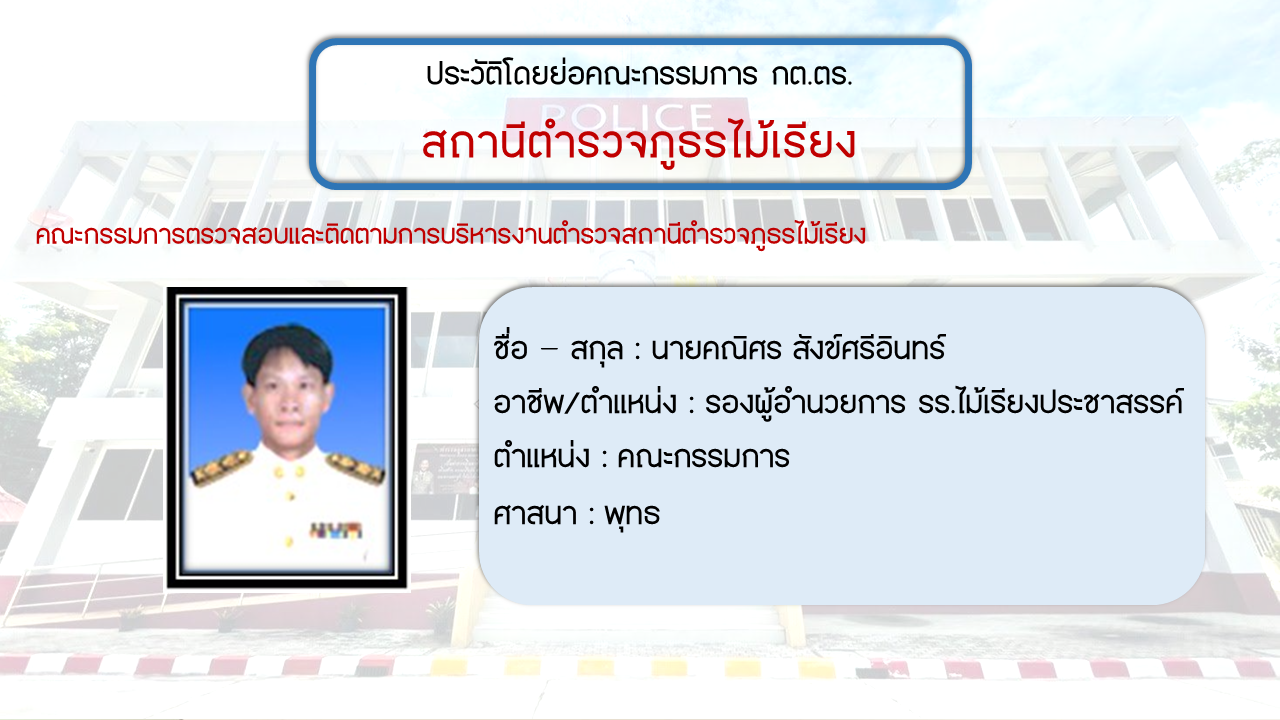 ประวัติโดยย่อคณะกรรมการ กต.ตร.
สถานีตำรวจภูธรไม้เรียง

POLICE

คณะกรรมการตรวจสอบและติดตามการบริหารงานตำรวจสถานีตำรวจภูธรไม้เรียง

ชื่อ – สกุล : นายคณิศร สังข์ศรีอินทร์
อาชีพ/ตำแหน่ง : รองผู้อำนวยการ รร.ไม้เรียงประชาสรรค์
ตำแหน่ง : คณะกรรมการ
ศาสนา : พุทธ